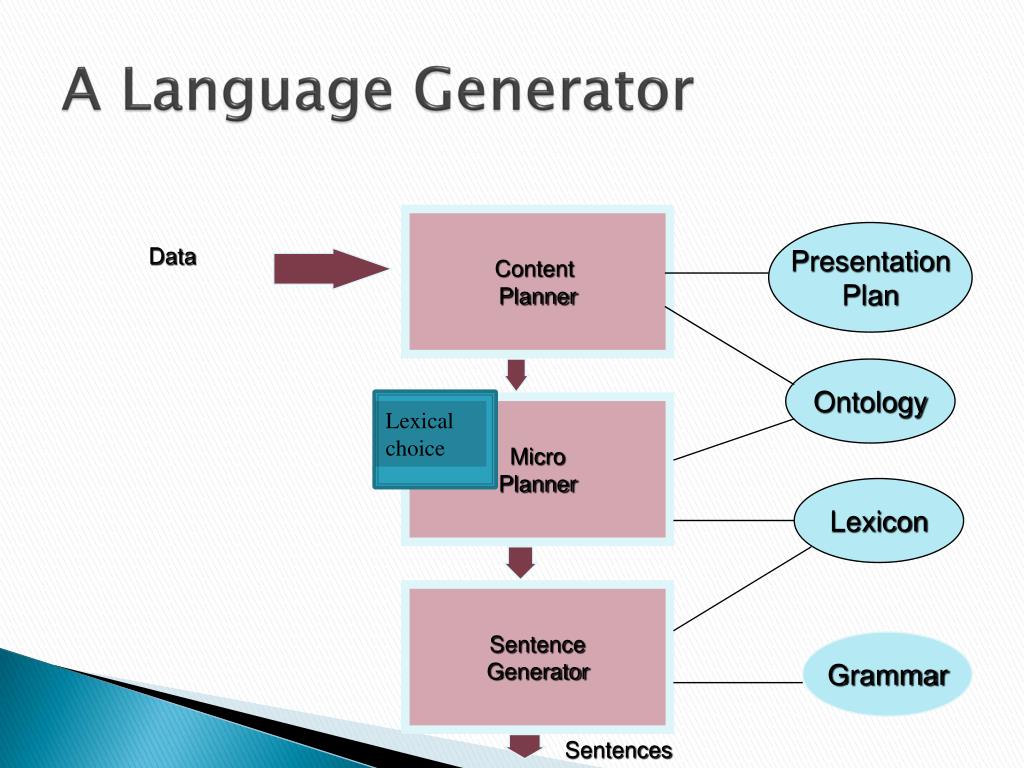 A Language Generator

Data

Content Planner

Presentation Plan

Ontology

Lexical choice

Micro Planner

Lexicon

Sentence Generator

Grammar

Sentences